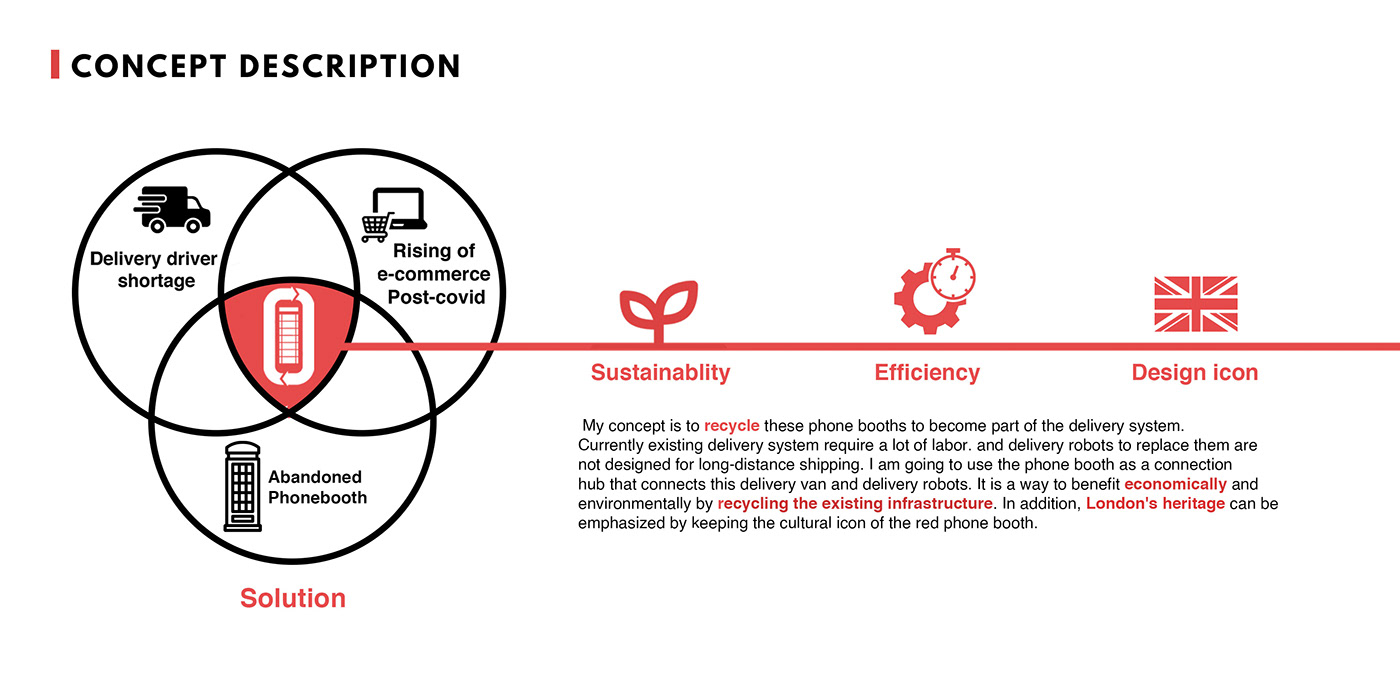 CONCEPT DESCRIPTION

Delivery driver shortage

Rising of e-commerce Post-covid

Abandoned Phonebooth

Solution

Sustainablity

Efficiency

Design icon

My concept is to recycle these phone booths to become part of the delivery system. Currently existing delivery system require a lot of labor. and delivery robots to replace them are not designed for long-distance shipping. I am going to use the phone booth as a connection hub that connects this delivery van and delivery robots. It is a way to benefit economically and environmentally by recycling the existing infrastructure. In addition, London's heritage can be emphasized by keeping the cultural icon of the red phone booth.